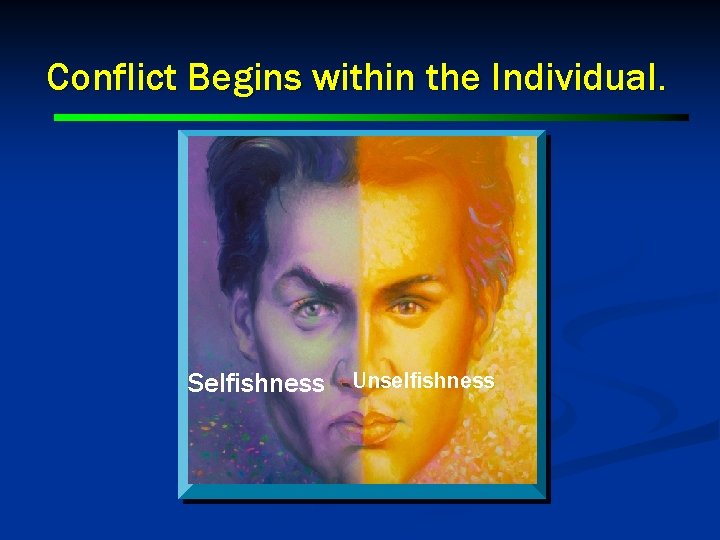 Conflict Begins within the Individual.

Selfishness Unselfishness